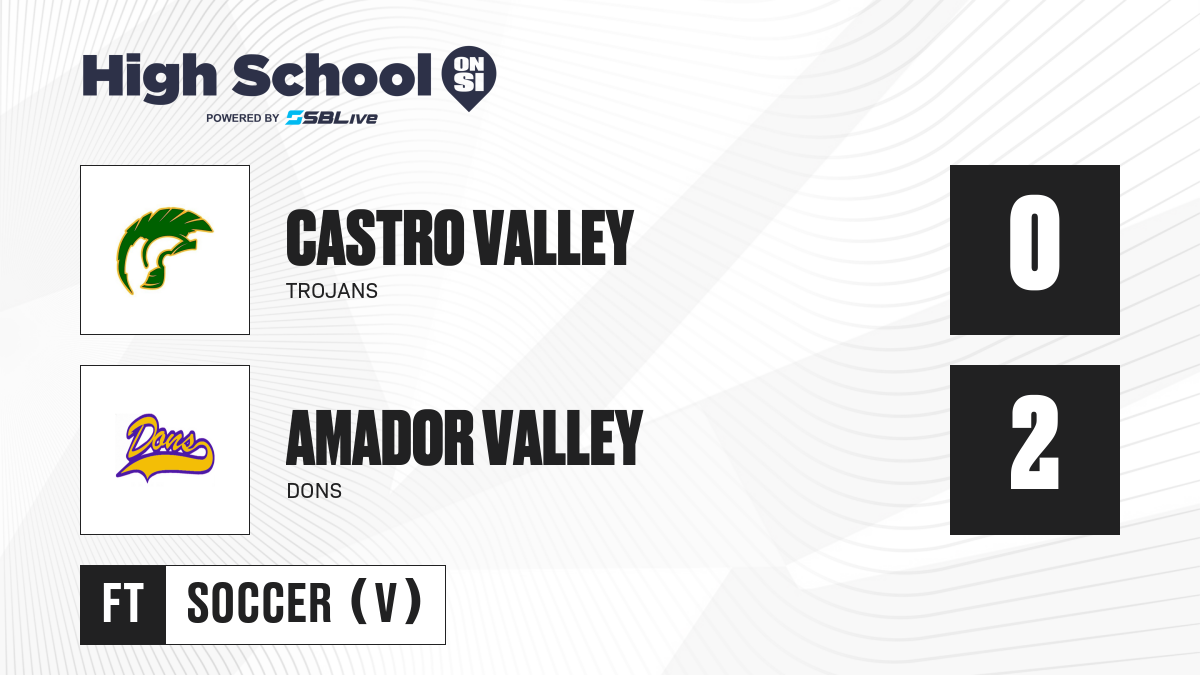 High School ON SI
POWERED BY SBLive

CASTRO VALLEY
TROJANS
0

Dons

AMADOR VALLEY
DONS
2

FT
SOCCER (V)